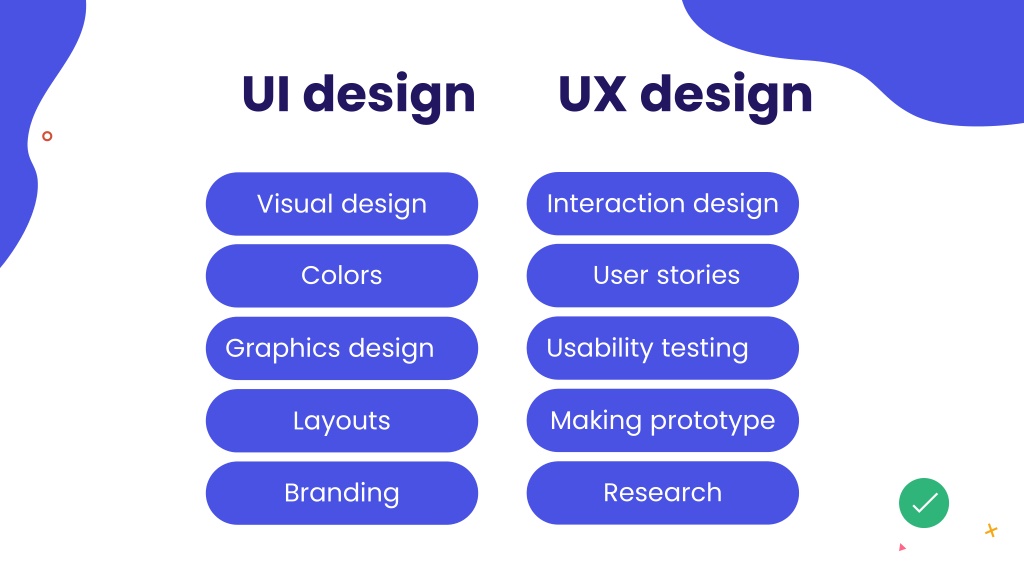 UI design

Visual design

Colors

Graphics design

Layouts

Branding

UX design

Interaction design

User stories

Usability testing

Making prototype

Research